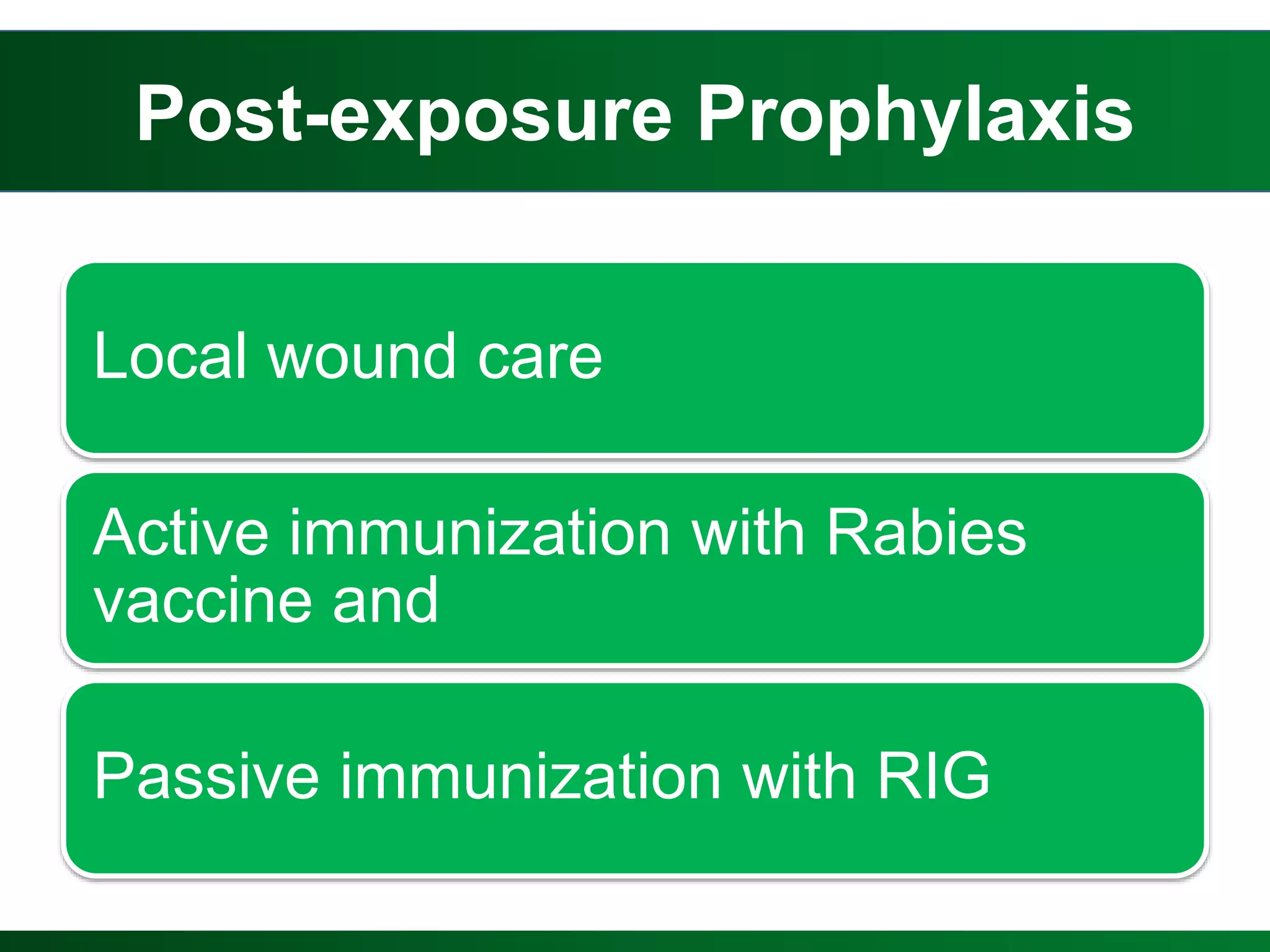 Post-exposure Prophylaxis

Local wound care

Active immunization with Rabies vaccine and

Passive immunization with RIG